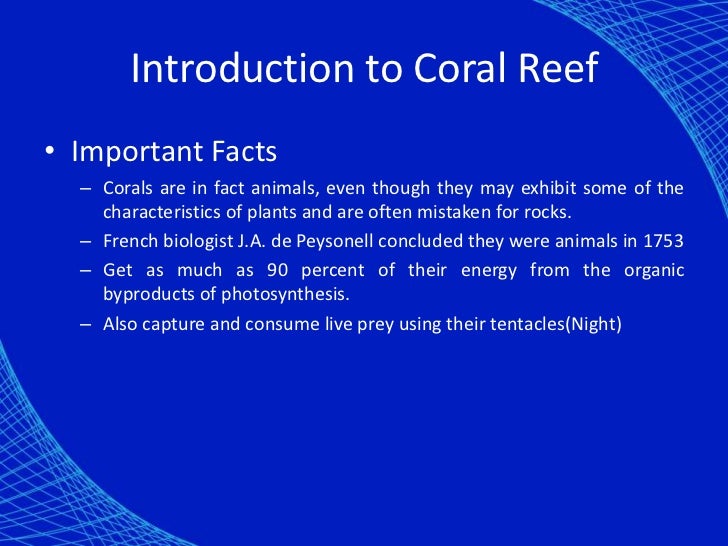 Introduction to Coral Reef

• Important Facts

– Corals are in fact animals, even though they may exhibit some of the characteristics of plants and are often mistaken for rocks.

– French biologist J.A. de Peysonell concluded they were animals in 1753

– Get as much as 90 percent of their energy from the organic byproducts of photosynthesis.

– Also capture and consume live prey using their tentacles(Night)